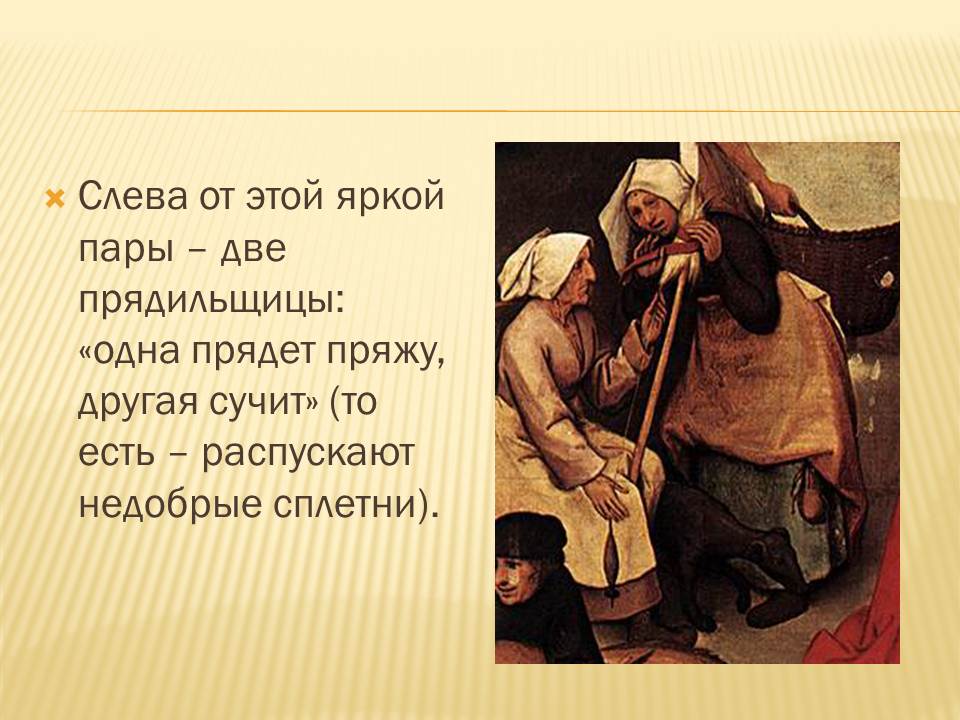 Слева от этой яркой пары – две прядильщицы: «одна прядет пряжу, другая сучит» (то есть – распускают недобрые сплетни).